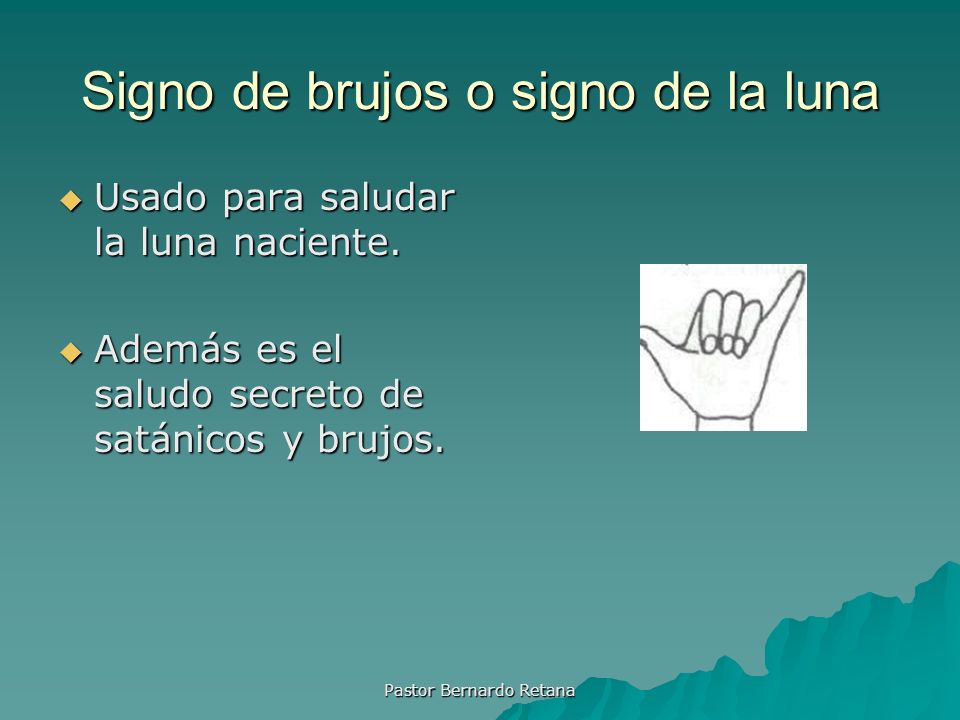 Signo de brujos o signo de la luna

◆ Usado para saludar la luna naciente.

◆ Además es el saludo secreto de satánicos y brujos.

Pastor Bernardo Retana